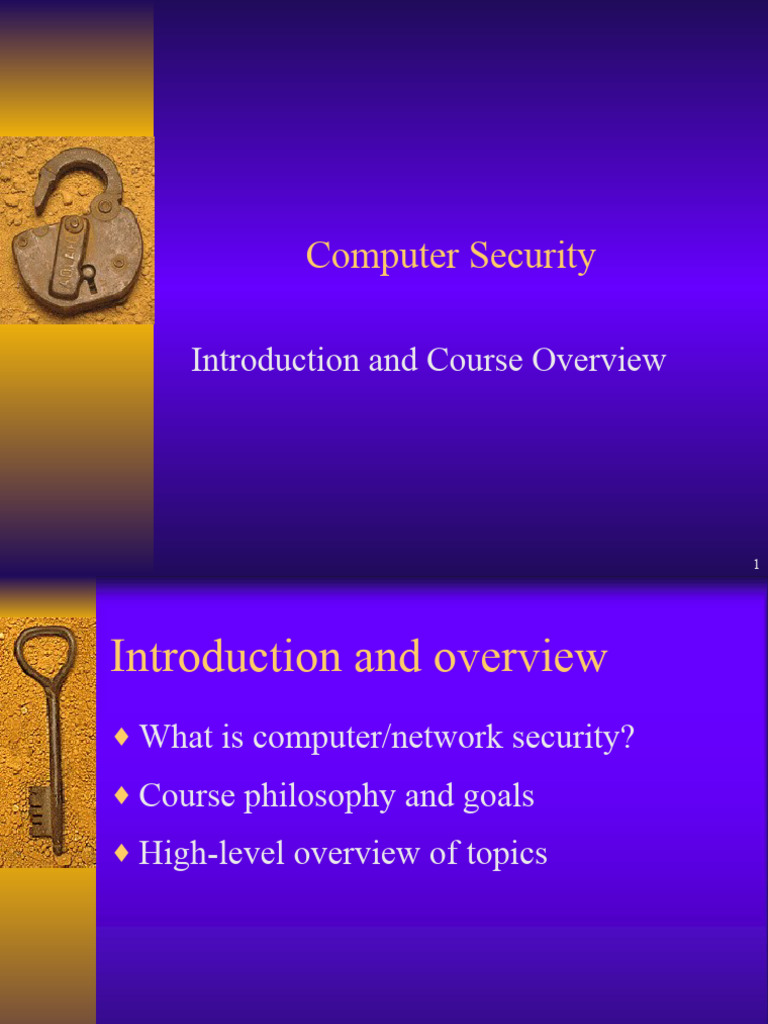 Computer Security

Introduction and Course Overview

1

Introduction and overview

♦ What is computer/network security?
♦ Course philosophy and goals
♦ High-level overview of topics